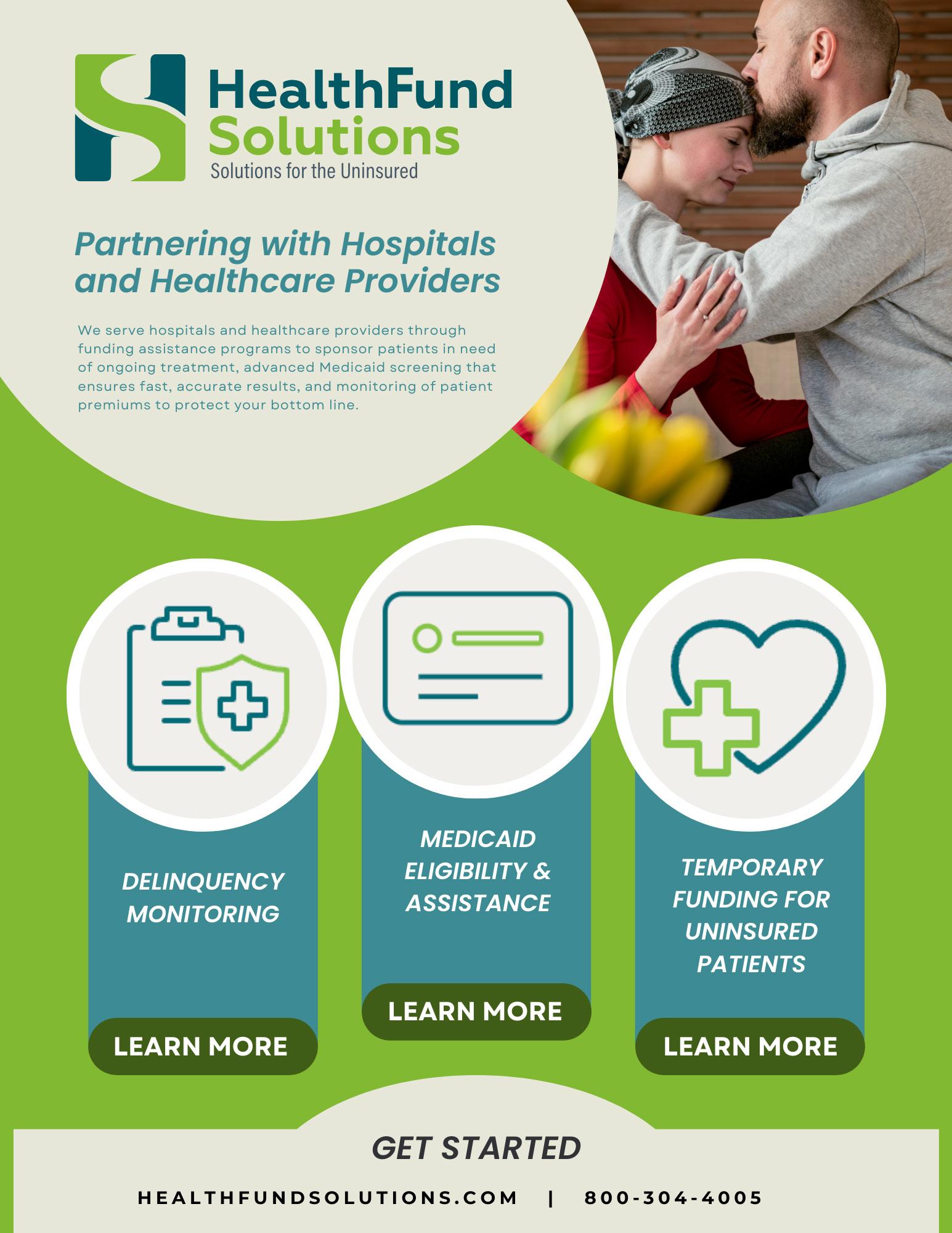 HealthFund Solutions
Solutions for the Uninsured

Partnering with Hospitals and Healthcare Providers

We serve hospitals and healthcare providers through funding assistance programs to sponsor patients in need of ongoing treatment, advanced Medicaid screening that ensures fast, accurate results, and monitoring of patient premiums to protect your bottom line.

DELINQUENCY MONITORING

LEARN MORE

MEDICAID ELIGIBILITY & ASSISTANCE

LEARN MORE

TEMPORARY FUNDING FOR UNINSURED PATIENTS

LEARN MORE

GET STARTED

HEALTHFUNDSOLUTIONS.COM | 800-304-4005